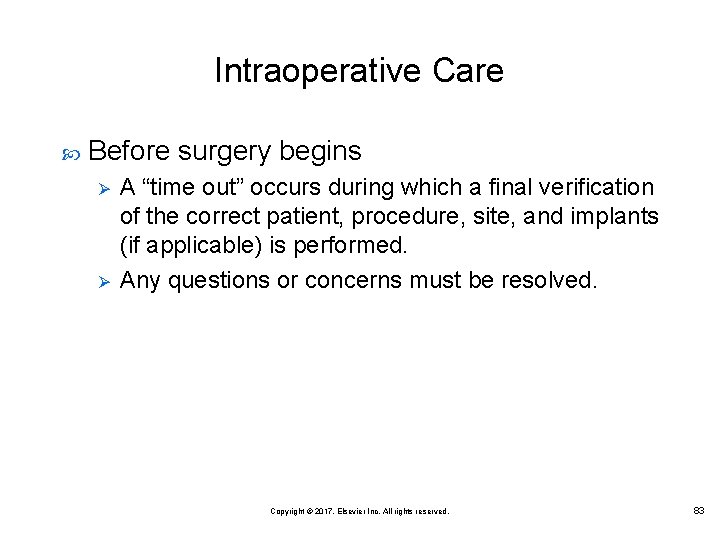 Intraoperative Care

Before surgery begins

A “time out” occurs during which a final verification of the correct patient, procedure, site, and implants (if applicable) is performed.

Any questions or concerns must be resolved.

Copyright © 2017, Elsevier Inc. All rights reserved.

83